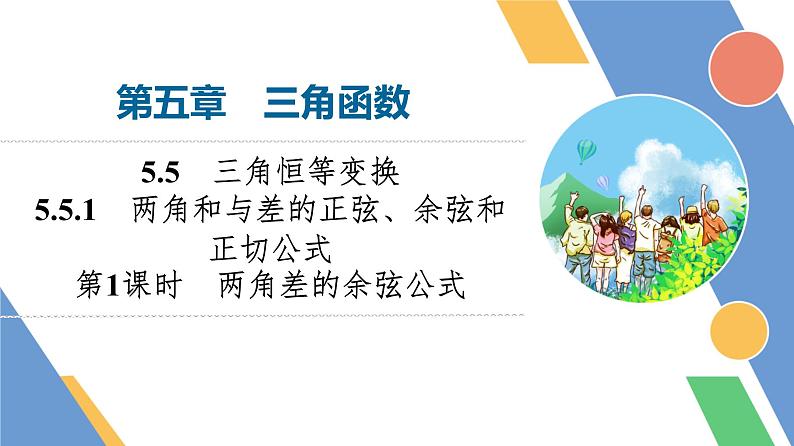 第五章　三角函数

5.5　三角恒等变换
5.5.1　两角和与差的正弦、余弦和正切公式
第1课时　两角差的余弦公式